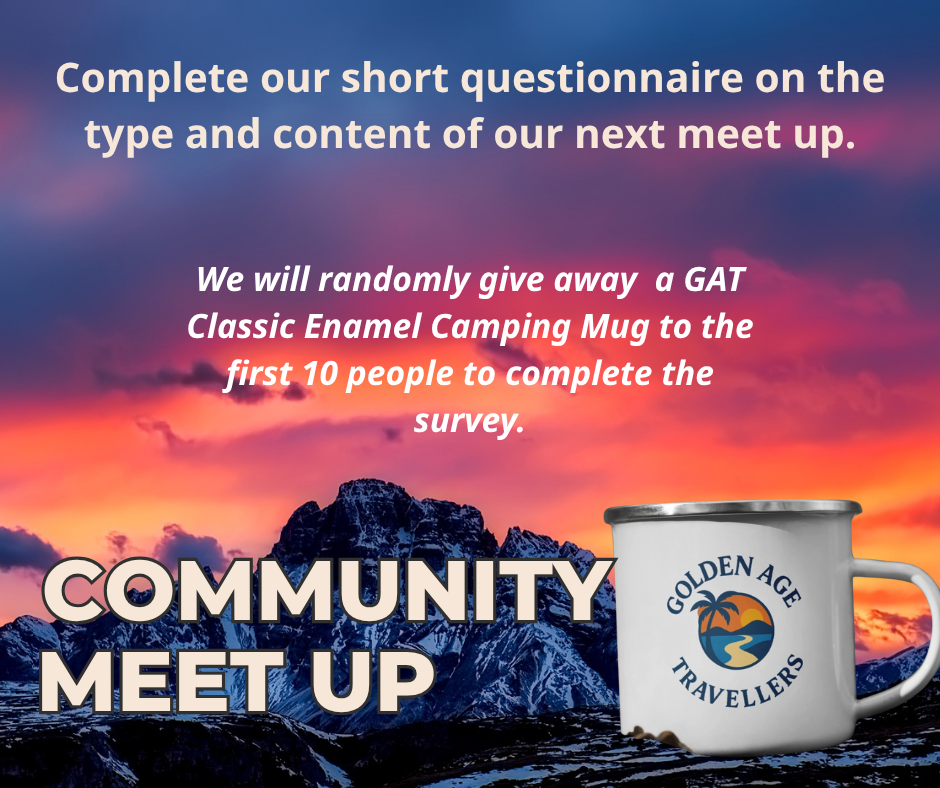 Complete our short questionnaire on the type and content of our next meet up.

We will randomly give away a GAT Classic Enamel Camping Mug to the first 10 people to complete the survey.

COMMUNITY MEET UP

GOLDEN AGE TRAVELLERS